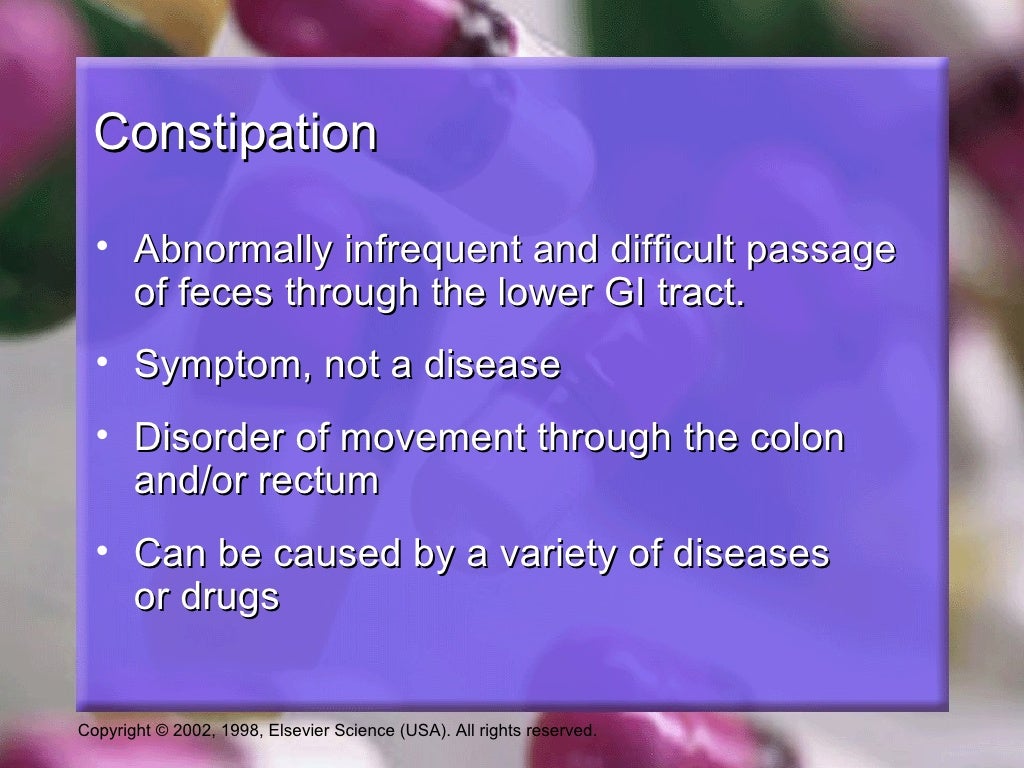 Constipation

• Abnormally infrequent and difficult passage of feces through the lower GI tract.

• Symptom, not a disease

• Disorder of movement through the colon and/or rectum

• Can be caused by a variety of diseases or drugs

Copyright © 2002, 1998, Elsevier Science (USA). All rights reserved.